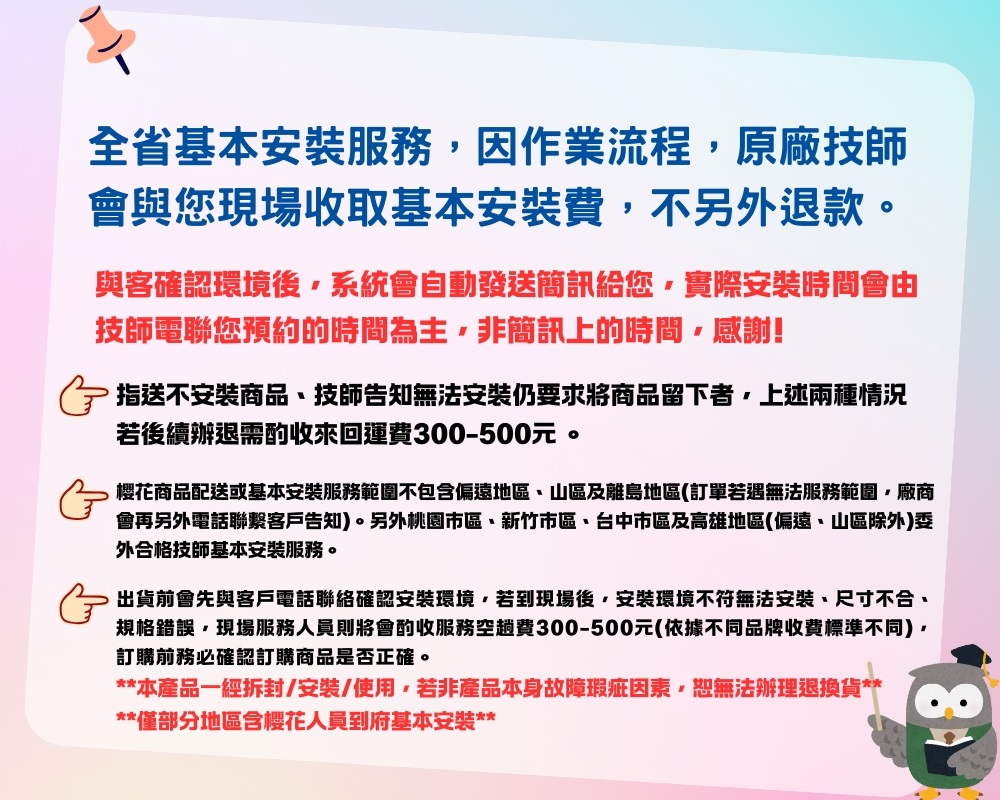 全省基本安裝服務，因作業流程，原廠技師會與您現場收取基本安裝費，不另外退款。

與客確認環境後，系統會自動發送簡訊給您，實際安裝時間會由技師電聯您預約的時間為主，非簡訊上的時間，感謝！

指送不安裝商品、技師告知無法安裝仍要求將商品留下者，上述兩種情況若後續辦退需酌收來回運費300-500元。

櫻花商品配送或基本安裝服務範圍不包含偏遠地區、山區及離島地區(訂單若遇無法服務範圍，廠商會再另外電話聯繫客戶告知)。另外桃園市區、新竹市區、台中市區及高雄地區(偏遠、山區除外)委外合格技師基本安裝服務。

出貨前會先與客戶電話聯絡確認安裝環境，若到現場後，安裝環境不符無法安裝、尺寸不合、規格錯誤，現場服務人員則將會酌收服務空趟費300-500元(依據不同品牌收費標準不同)，訂購前務必確認訂購商品是否正確。
**本產品一經拆封/安裝/使用，若非產品本身故障瑕疵因素，恕無法辦理退換貨**
**僅部分地區含櫻花人員到府基本安裝**